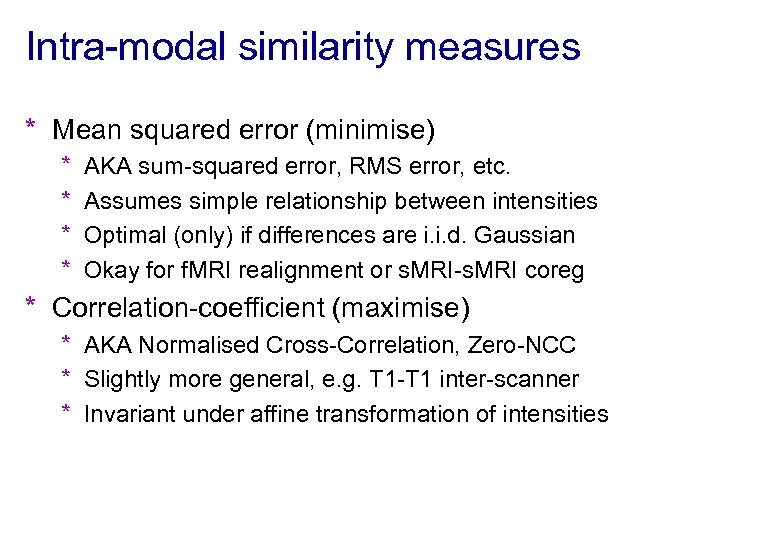 Intra-modal similarity measures

* Mean squared error (minimise)
  * AKA sum-squared error, RMS error, etc.
  * Assumes simple relationship between intensities
  * Optimal (only) if differences are i.i.d. Gaussian
  * Okay for fMRI realignment or sMRI-sMRI coreg
* Correlation-coefficient (maximise)
  * AKA Normalised Cross-Correlation, Zero-NCC
  * Slightly more general, e.g. T1-T1 inter-scanner
  * Invariant under affine transformation of intensities